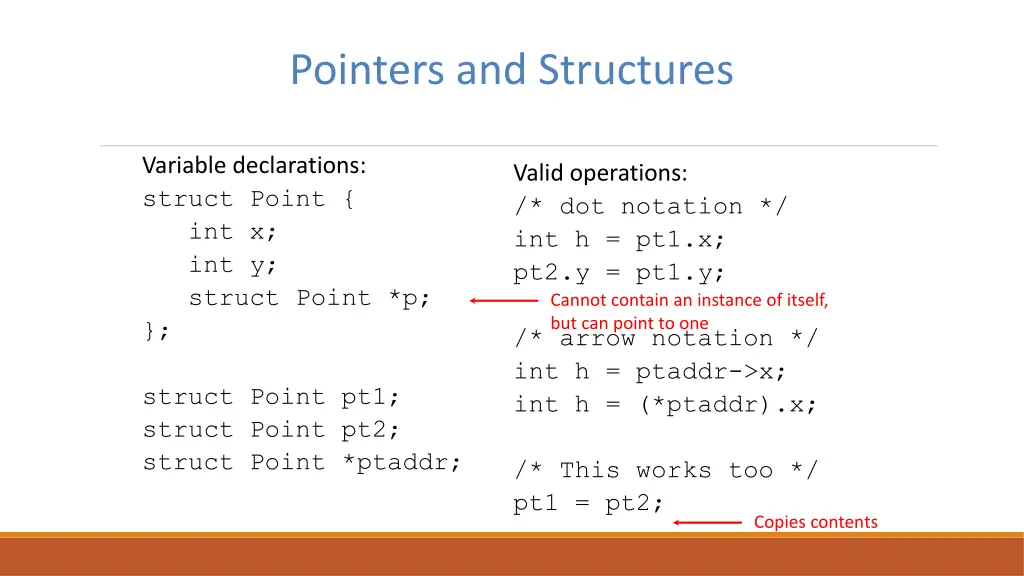 Pointers and Structures

Variable declarations:
struct Point {
int x;
int y;
struct Point *p;
};

struct Point pt1;
struct Point pt2;
struct Point *ptaddr;

Valid operations:
/* dot notation */
int h = pt1.x;
pt2.y = pt1.y;

Cannot contain an instance of itself, but can point to one

/* arrow notation */
int h = ptaddr->x;
int h = (*ptaddr).x;

/* This works too */
pt1 = pt2;

Copies contents